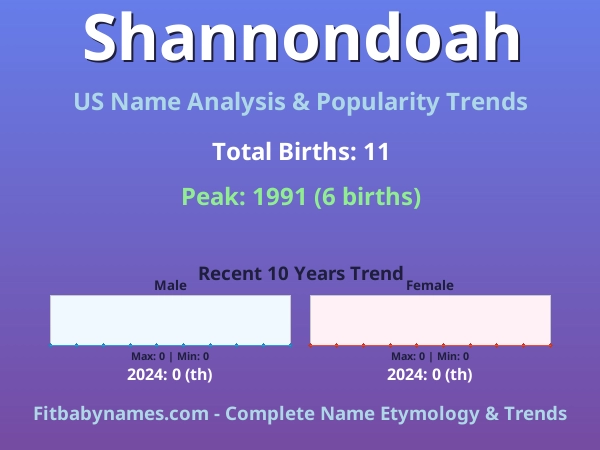 Shannondoah

US Name Analysis & Popularity Trends

Total Births: 11

Peak: 1991 (6 births)

Recent 10 Years Trend

Male

Max: 0 | Min: 0

2024: 0 (th)

Female

Max: 0 | Min: 0

2024: 0 (th)

Fitbabynames.com - Complete Name Etymology & Trends